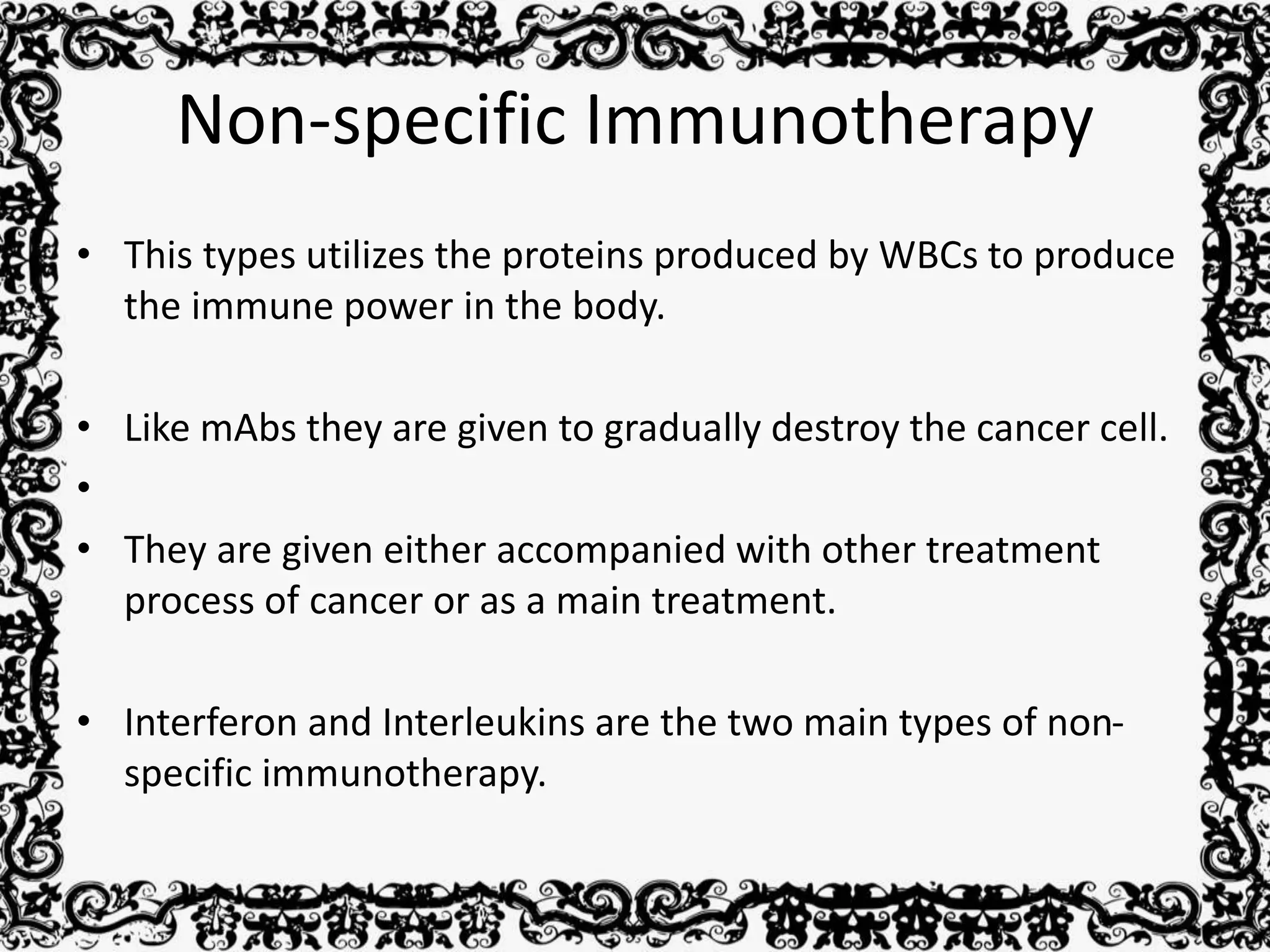 Non-specific Immunotherapy

• This types utilizes the proteins produced by WBCs to produce the immune power in the body.

• Like mAbs they are given to gradually destroy the cancer cell.

•

• They are given either accompanied with other treatment process of cancer or as a main treatment.

• Interferon and Interleukins are the two main types of non-specific immunotherapy.